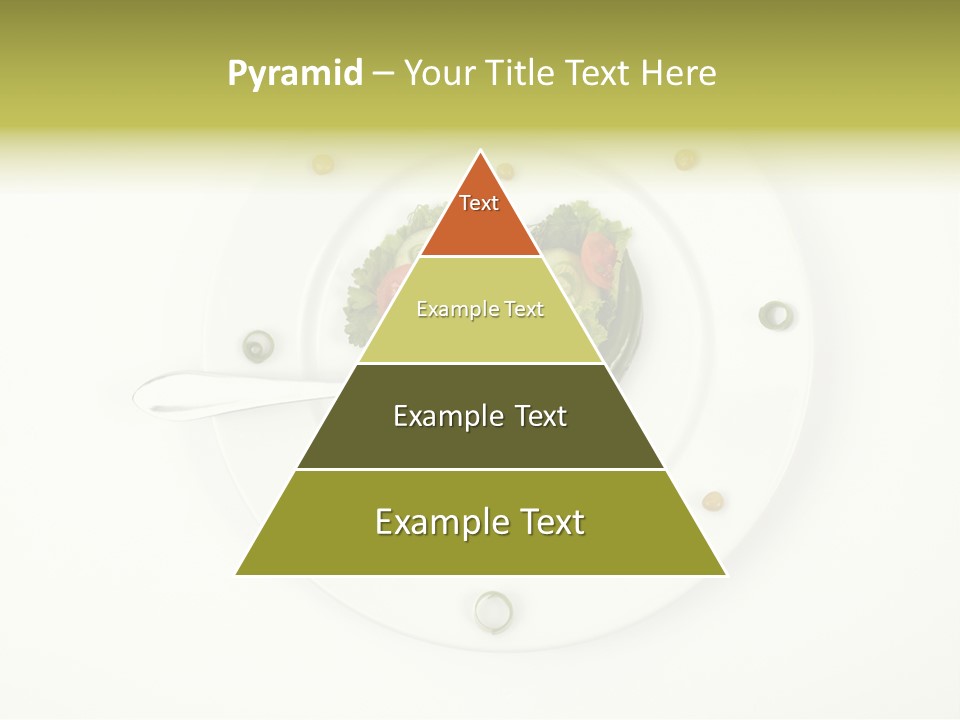 Pyramid – Your Title Text Here

Text

Example Text

Example Text

Example Text